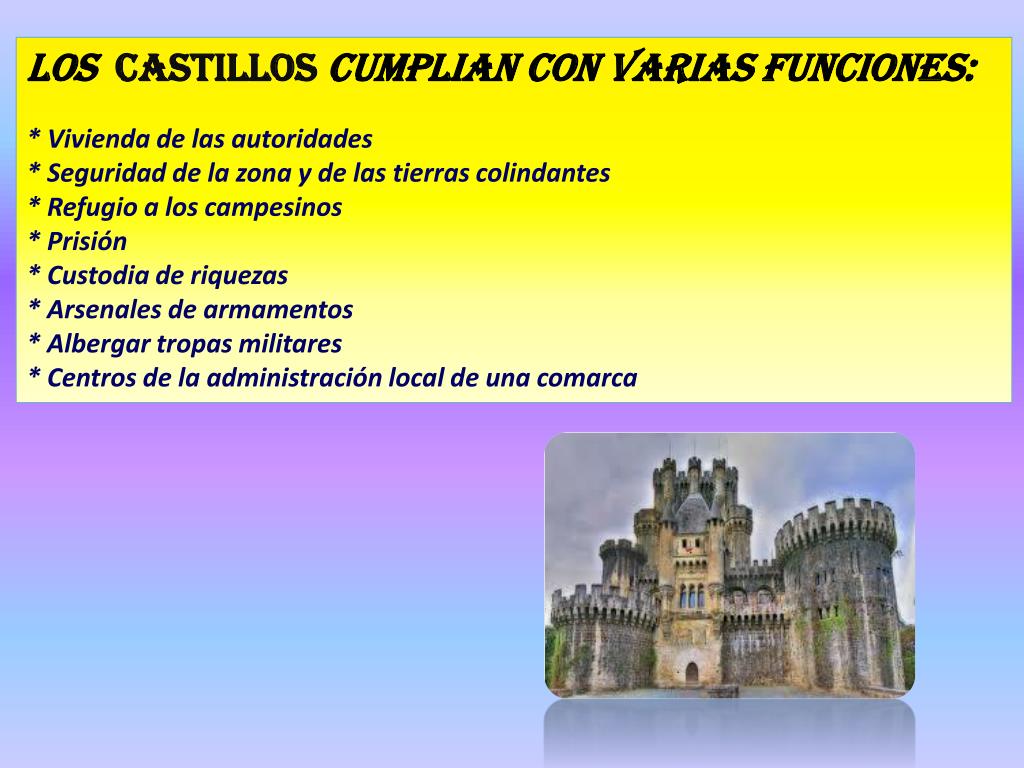 LOS CASTILLOS CUMPLIAN CON VARIAS FUNCIONES:

* Vivienda de las autoridades
* Seguridad de la zona y de las tierras colindantes
* Refugio a los campesinos
* Prisión
* Custodia de riquezas
* Arsenales de armamentos
* Albergar tropas militares
* Centros de la administración local de una comarca